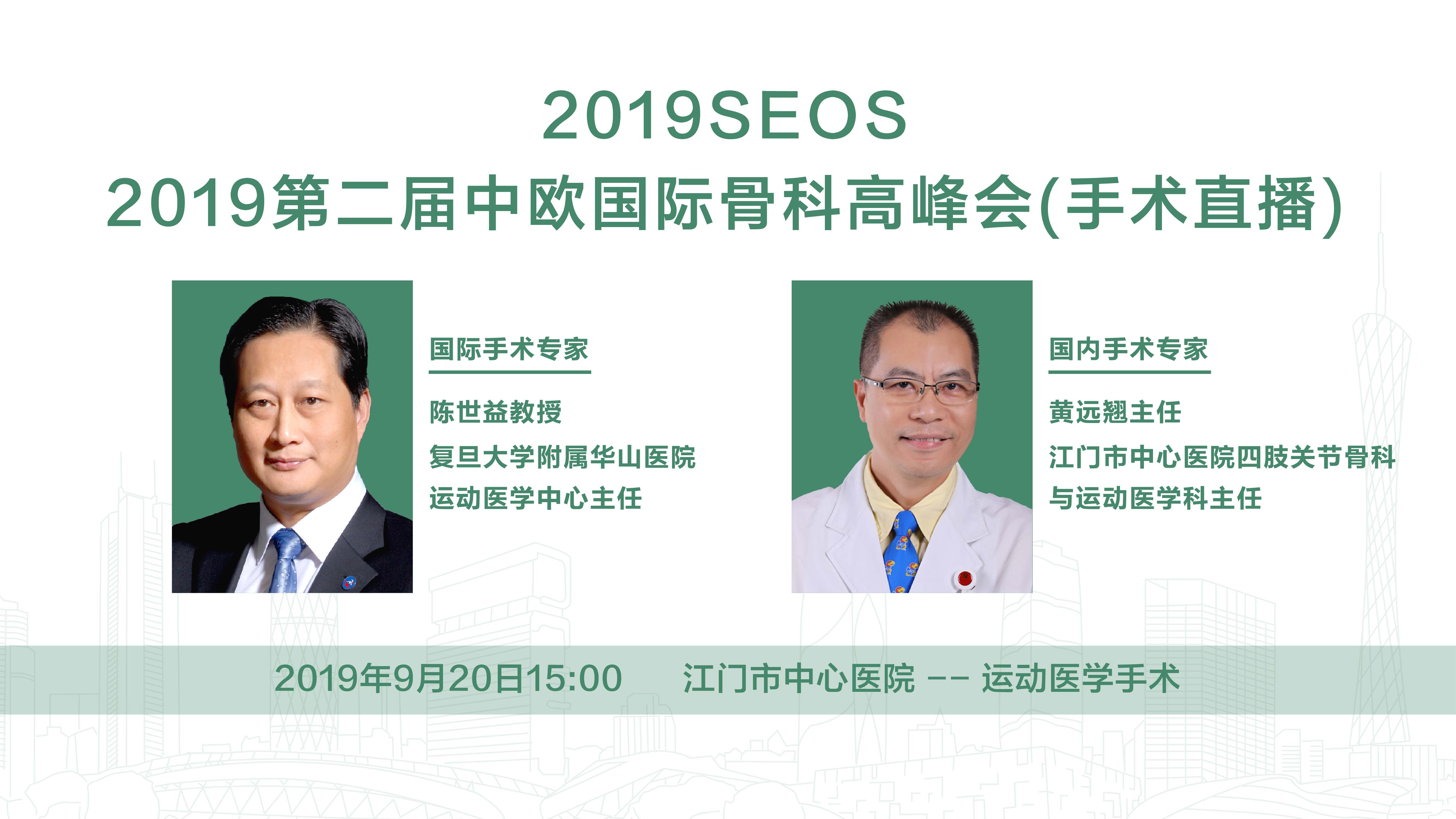 2019SEOS
2019第二届中欧国际骨科高峰会(手术直播)

国际手术专家

陈世益教授
复旦大学附属华山医院
运动医学中心主任

国内手术专家

黄远翘主任
江门市中心医院四肢关节骨科
与运动医学科主任

2019年9月20日15:00 江门市中心医院 -- 运动医学手术